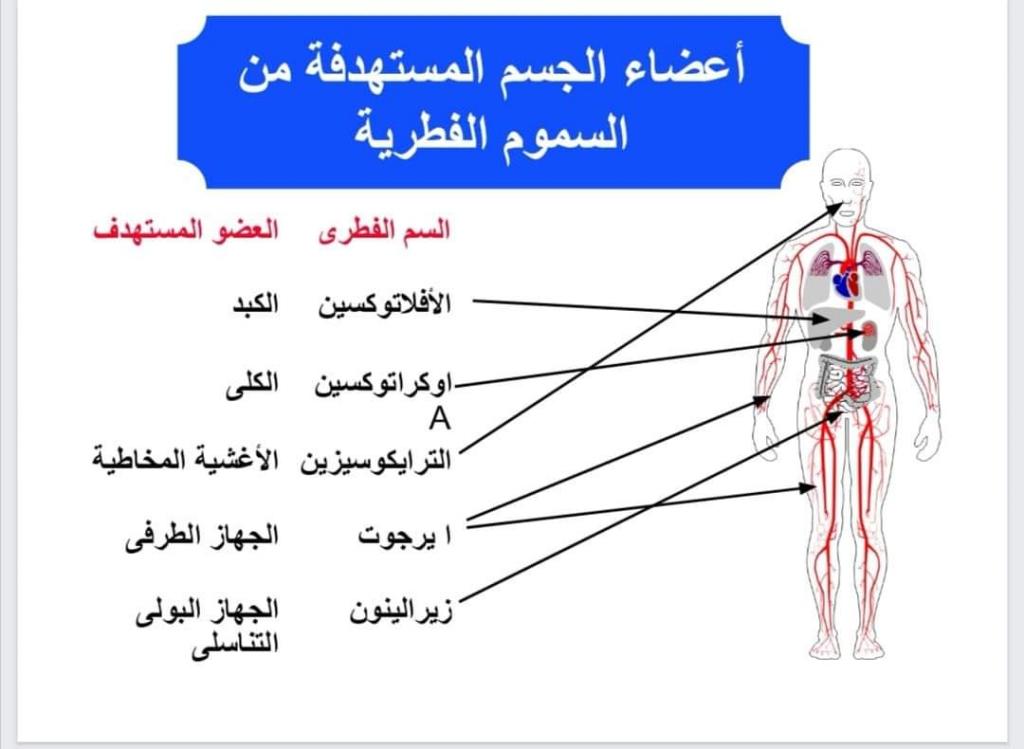 أعضاء الجسم المستهدفة من السموم الفطرية

| السم الفطرى | العضو المستهدف |
|---|---|
| الأفلاتوكسين | الكبد |
| اوكراتوكسين A | الكلى |
| الترايكوسيزين | الأغشية المخاطية |
| ا يرجوت | الجهاز الطرفى |
| زيرالينون | الجهاز البولى التناسلى |